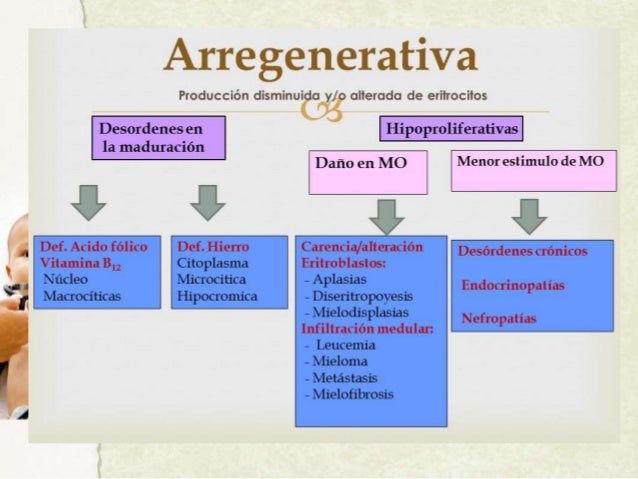 Arregenerativa

Producción disminuida y/o alterada de eritrocitos

Desordenes en la maduración

Hipoproliferativas

Daño en MO

Menor estimulo de MO

Def. Acido fólico
Vitamina $B_{12}$
Núcleo
Macrocíticas

Def. Hierro
Citoplasma
Microcitica
Hipocromica

Carencia/alteración Eritroblastos:
- Aplasias
- Diseritropoyesis
- Mielodisplasias
Infiltración medular:
- Leucemia
- Mieloma
- Metástasis
- Mielofibrosis

Desórdenes crónicos

Endocrinopatías

Nefropatías